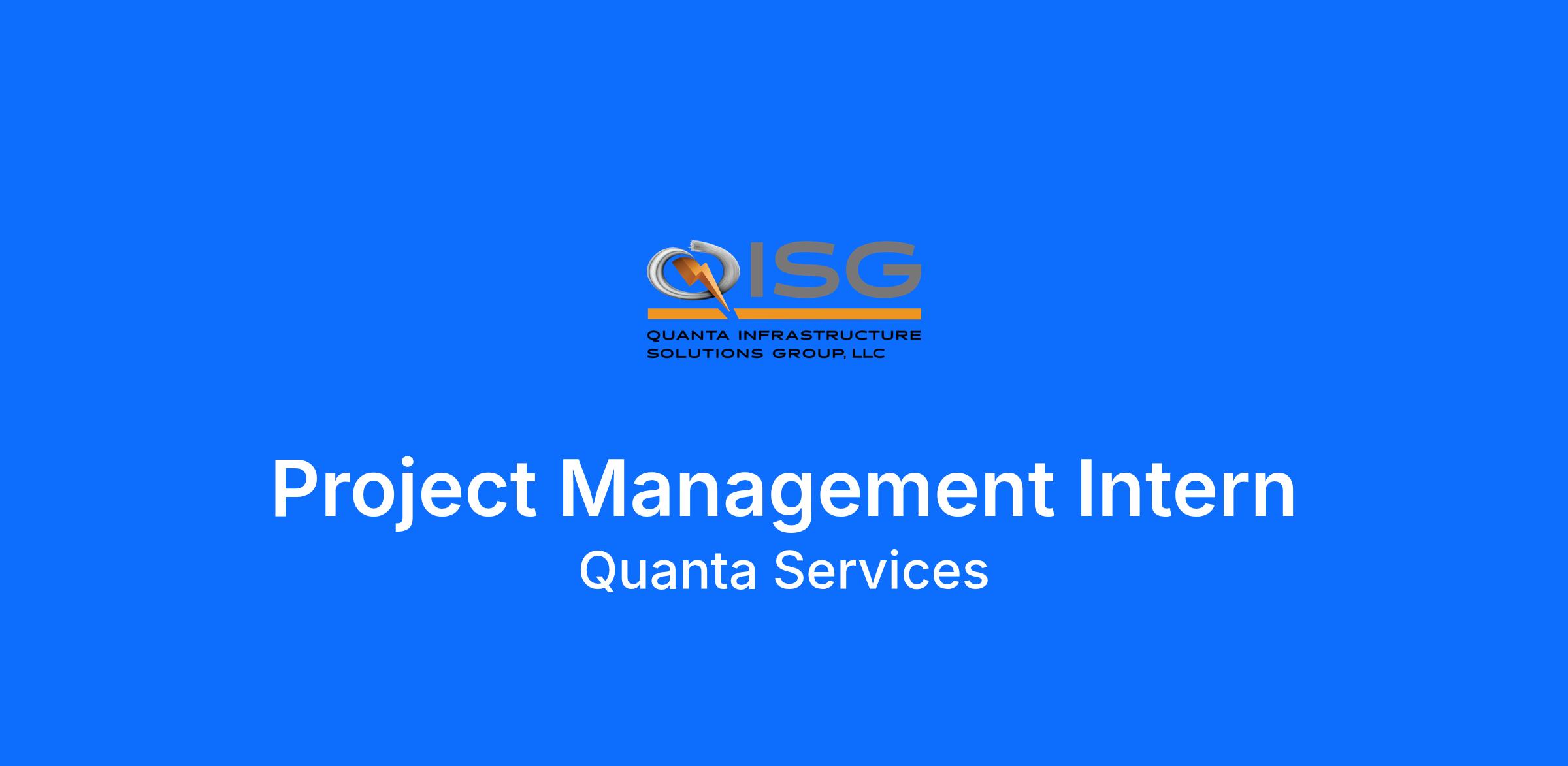 QISG
QUANTA INFRASTRUCTURE SOLUTIONS GROUP, LLC

Project Management Intern
Quanta Services